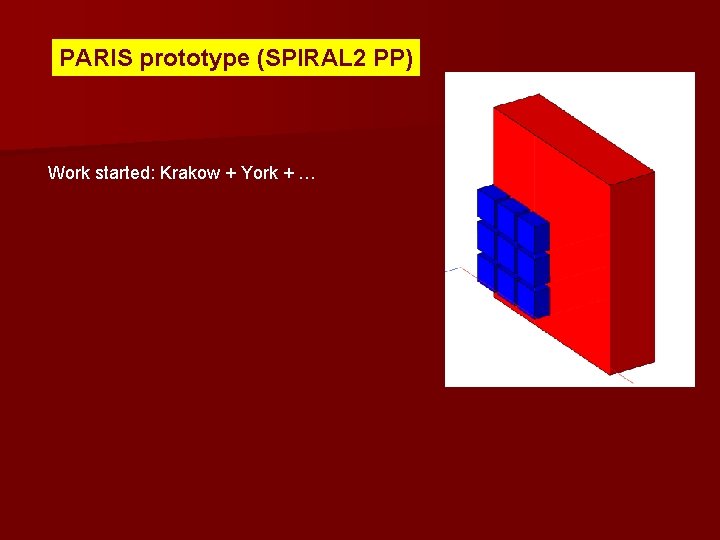 PARIS prototype (SPIRAL2 PP)

Work started: Krakow + York + …